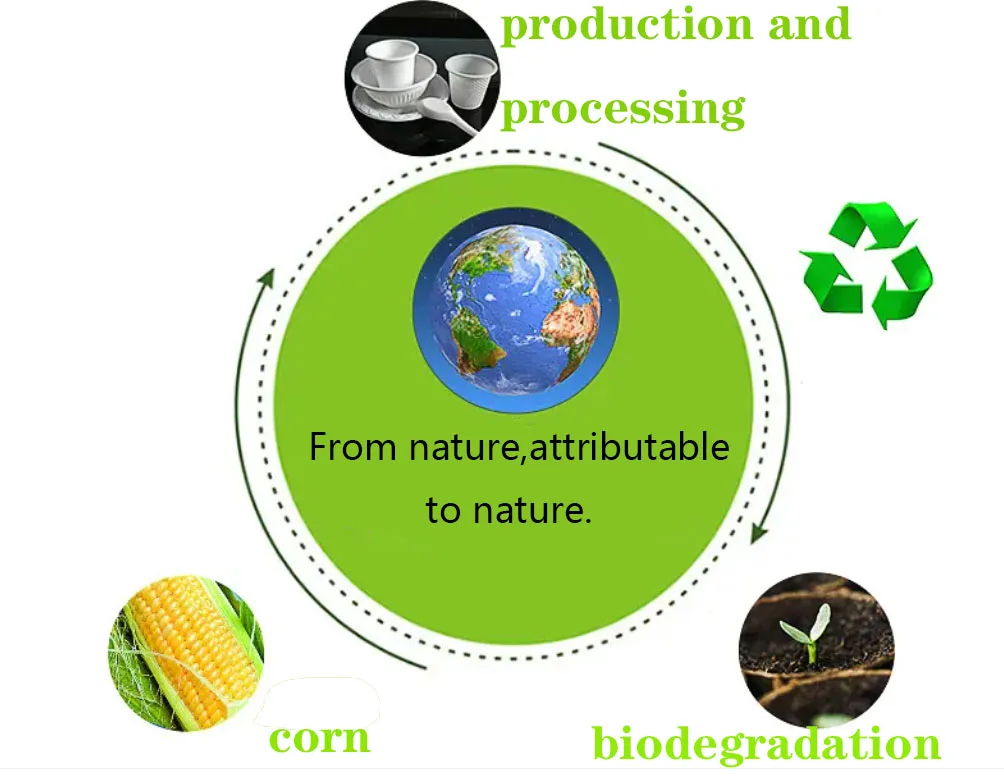 production and processing

From nature,attributable to nature.

corn

biodegradation